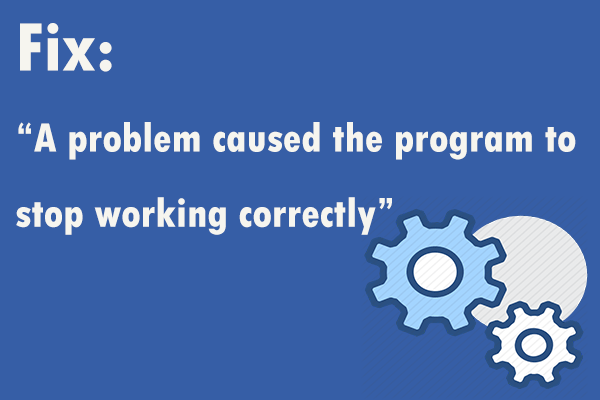 Fix:

“A problem caused the program to stop working correctly”